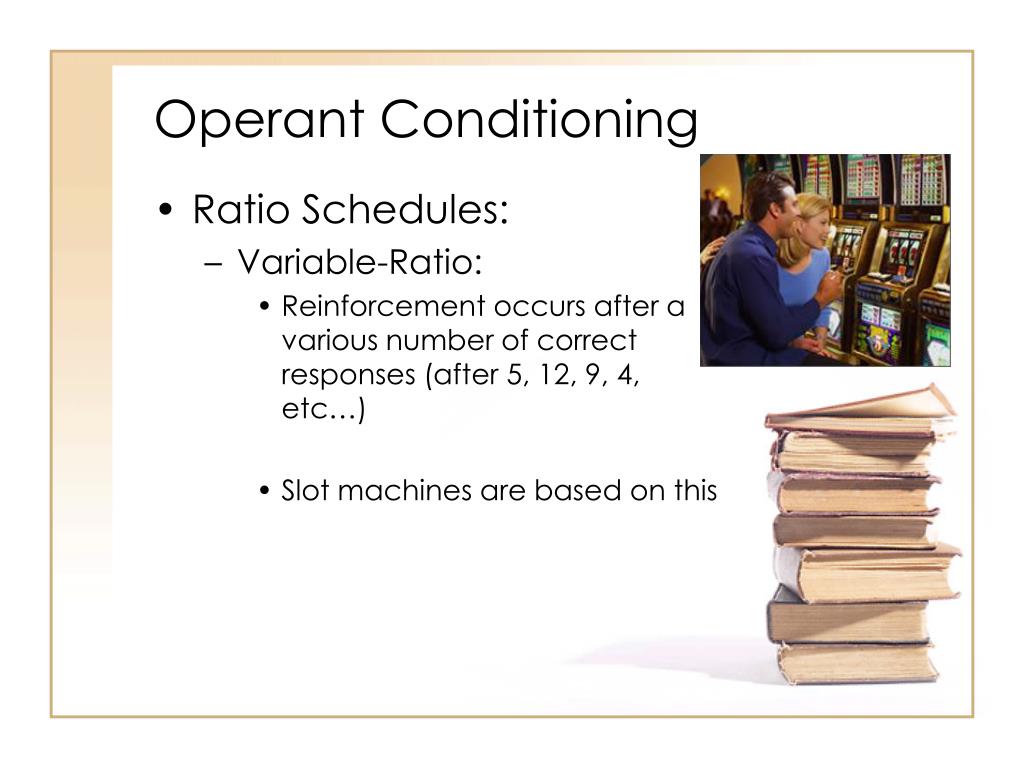 Operant Conditioning

• Ratio Schedules:

– Variable-Ratio:

• Reinforcement occurs after a various number of correct responses (after 5, 12, 9, 4, etc…)

• Slot machines are based on this